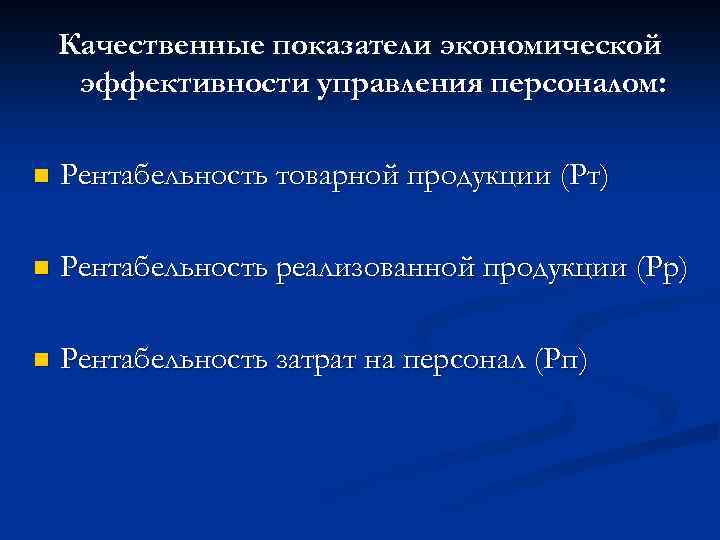 Качественные показатели экономической эффективности управления персоналом:

Рентабельность товарной продукции (Рт)

Рентабельность реализованной продукции (Рр)

Рентабельность затрат на персонал (Рп)